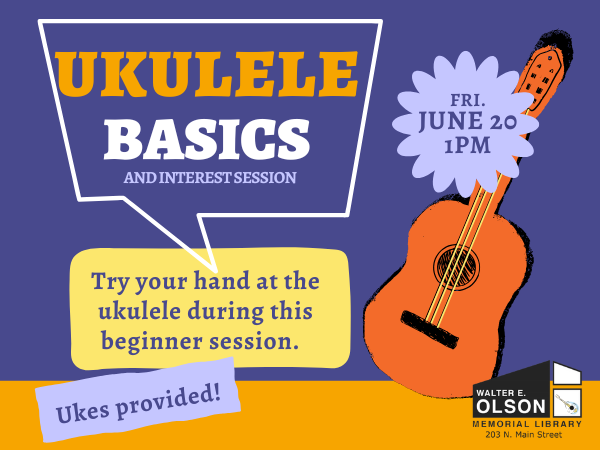 UKULELE
BASICS
AND INTEREST SESSION

FRI.
JUNE 20
1PM

Try your hand at the ukulele during this beginner session.

Ukes provided!

WALTER E.
OLSON
MEMORIAL LIBRARY
203 N. Main Street